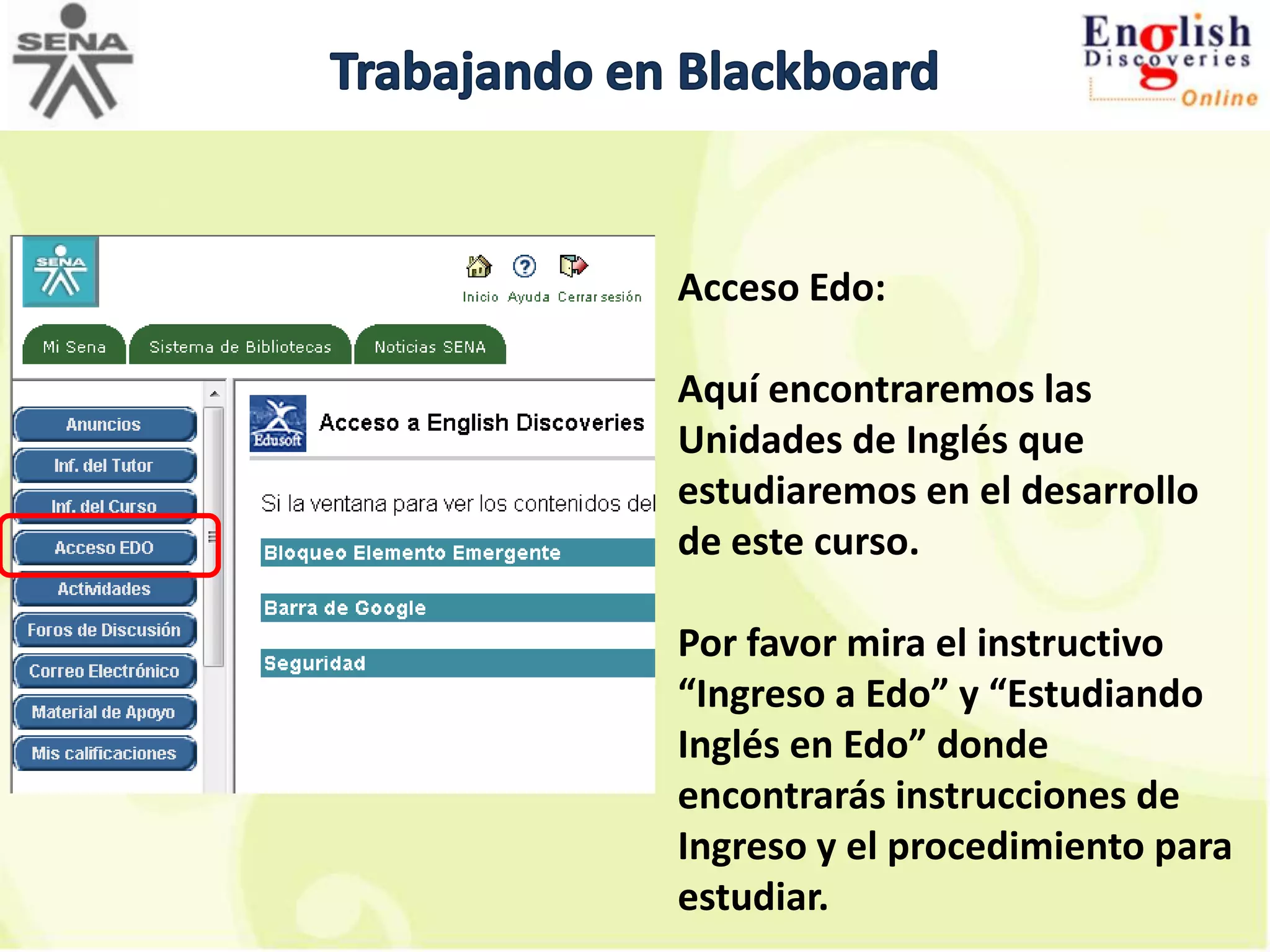 SENA

Trabajando en Blackboard

English Discoveries Online

SENA

Inicio Ayuda Cerrar sesión

Mi Sena Sistema de Bibliotecas Noticias SENA

Anuncios
Inf. del Tutor
Inf. del Curso
Acceso EDO
Actividades
Foros de Discusión
Correo Electrónico
Material de Apoyo
Mis calificaciones

Edusoft

Acceso a English Discoveries

Si la ventana para ver los contenidos del

Bloqueo Elemento Emergente

Barra de Google

Seguridad

Acceso Edo:

Aquí encontraremos las Unidades de Inglés que estudiaremos en el desarrollo de este curso.

Por favor mira el instructivo “Ingreso a Edo” y “Estudiando Inglés en Edo” donde encontrarás instrucciones de Ingreso y el procedimiento para estudiar.